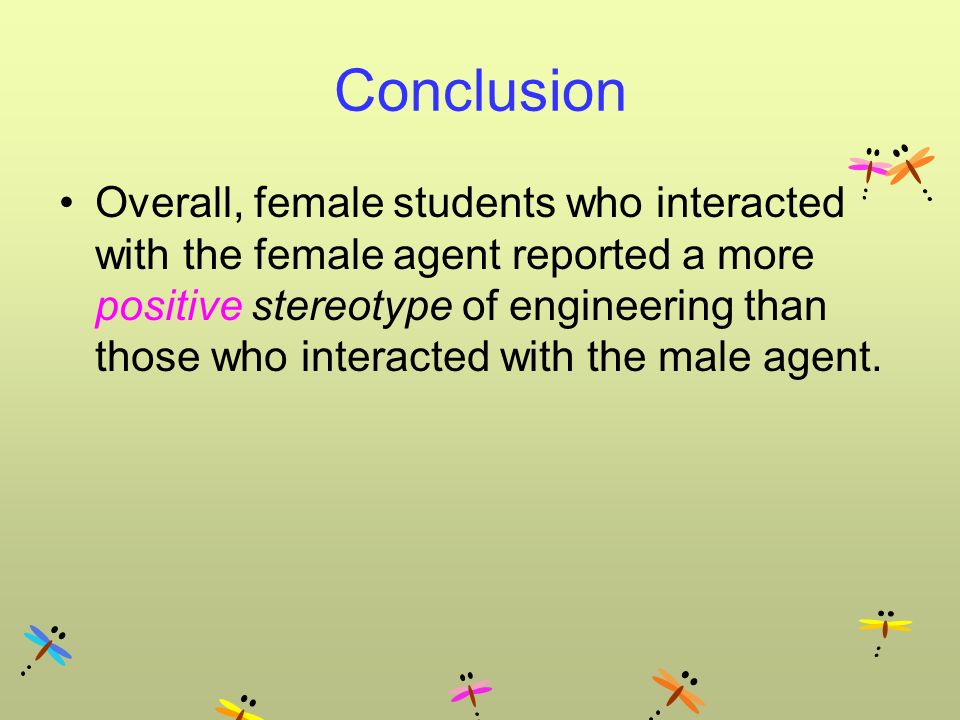 Conclusion

• Overall, female students who interacted with the female agent reported a more positive stereotype of engineering than those who interacted with the male agent.